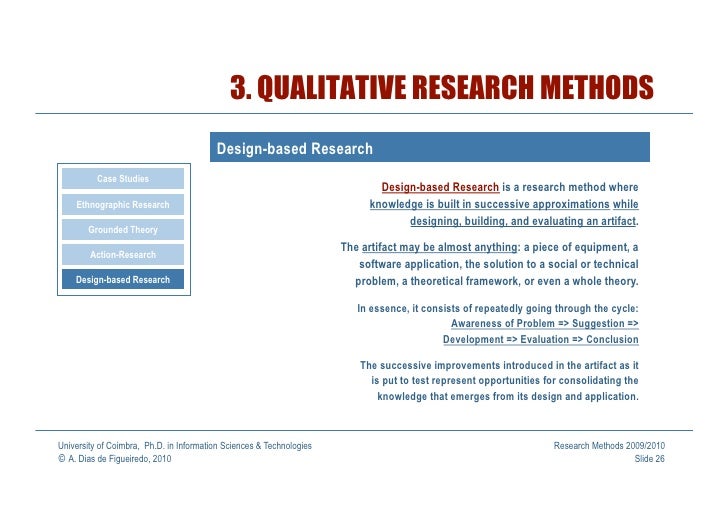 3. QUALITATIVE RESEARCH METHODS

Design-based Research

Case Studies
Ethnographic Research
Grounded Theory
Action-Research
Design-based Research

Design-based Research is a research method where knowledge is built in successive approximations while designing, building, and evaluating an artifact.

The artifact may be almost anything: a piece of equipment, a software application, the solution to a social or technical problem, a theoretical framework, or even a whole theory.

In essence, it consists of repeatedly going through the cycle: Awareness of Problem => Suggestion => Development => Evaluation => Conclusion

The successive improvements introduced in the artifact as it is put to test represent opportunities for consolidating the knowledge that emerges from its design and application.

University of Coimbra, Ph.D. in Information Sciences & Technologies
© A. Dias de Figueiredo, 2010

Research Methods 2009/2010
Slide 26